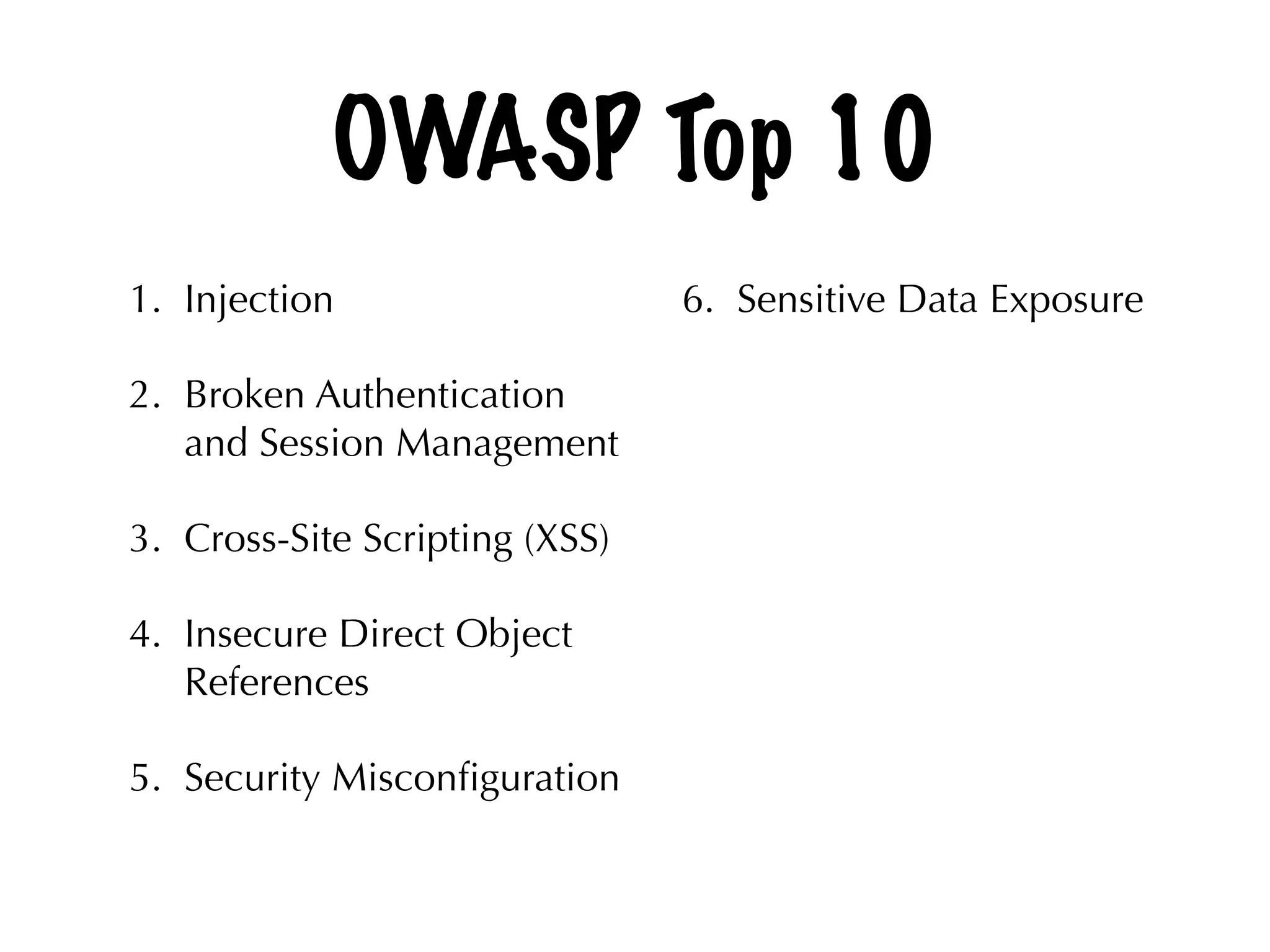 OWASP Top 10

1. Injection

2. Broken Authentication and Session Management

3. Cross-Site Scripting (XSS)

4. Insecure Direct Object References

5. Security Misconfiguration

6. Sensitive Data Exposure